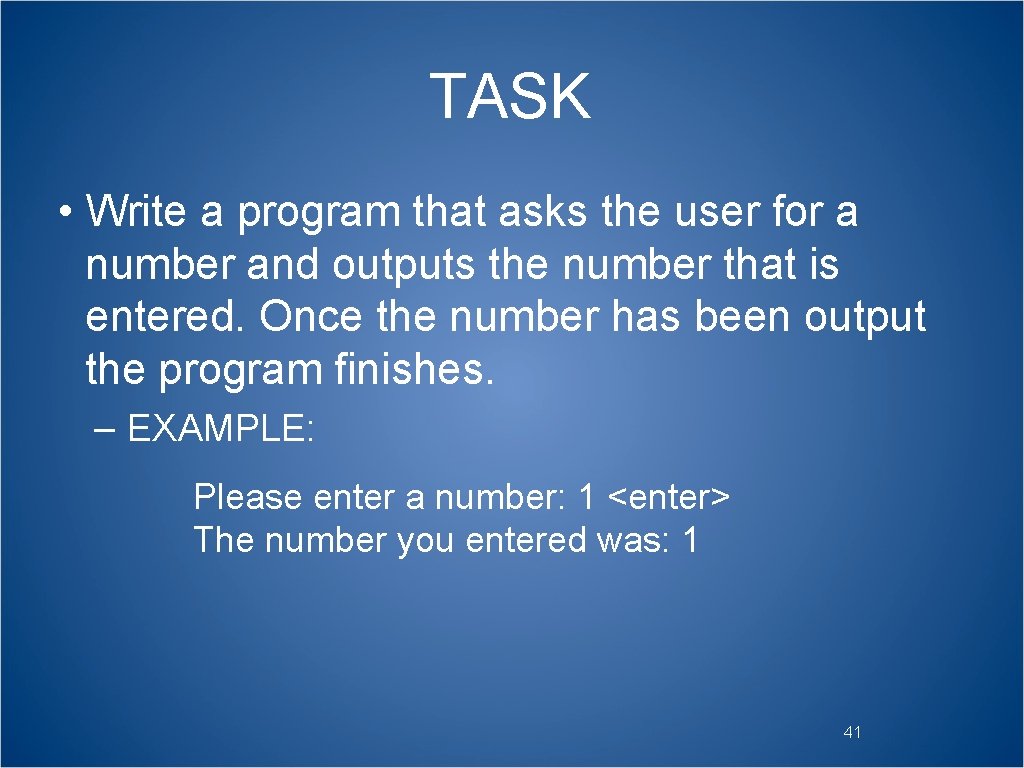 TASK

• Write a program that asks the user for a number and outputs the number that is entered. Once the number has been output the program finishes.

– EXAMPLE:

Please enter a number: 1 <enter>
The number you entered was: 1

41